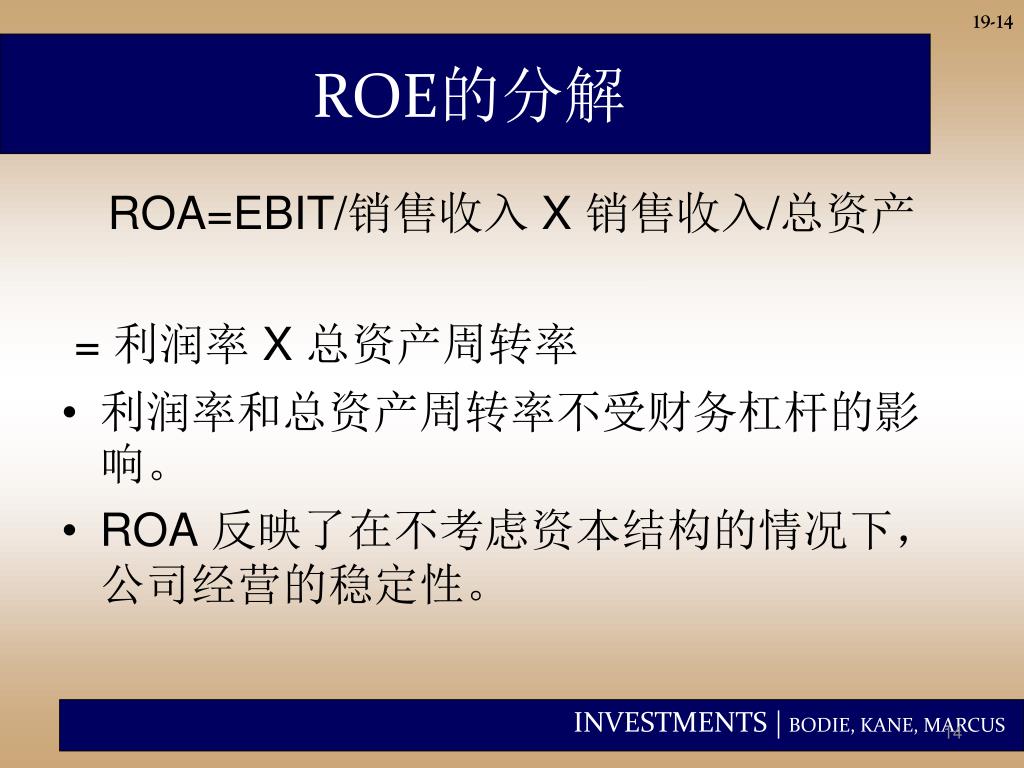 19-14

ROE的分解

ROA=EBIT/销售收入 X 销售收入/总资产

= 利润率 X 总资产周转率

• 利润率和总资产周转率不受财务杠杆的影响。

• ROA 反映了在不考虑资本结构的情况下，公司经营的稳定性。

INVESTMENTS | BODIE, KANE, MARCUS

14